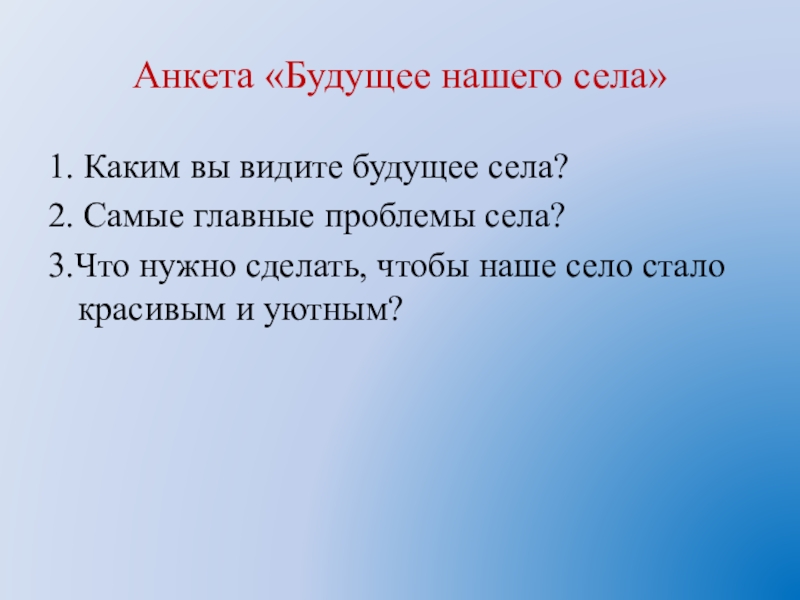 Анкета «Будущее нашего села»

1. Каким вы видите будущее села?
2. Самые главные проблемы села?
3.Что нужно сделать, чтобы наше село стало красивым и уютным?